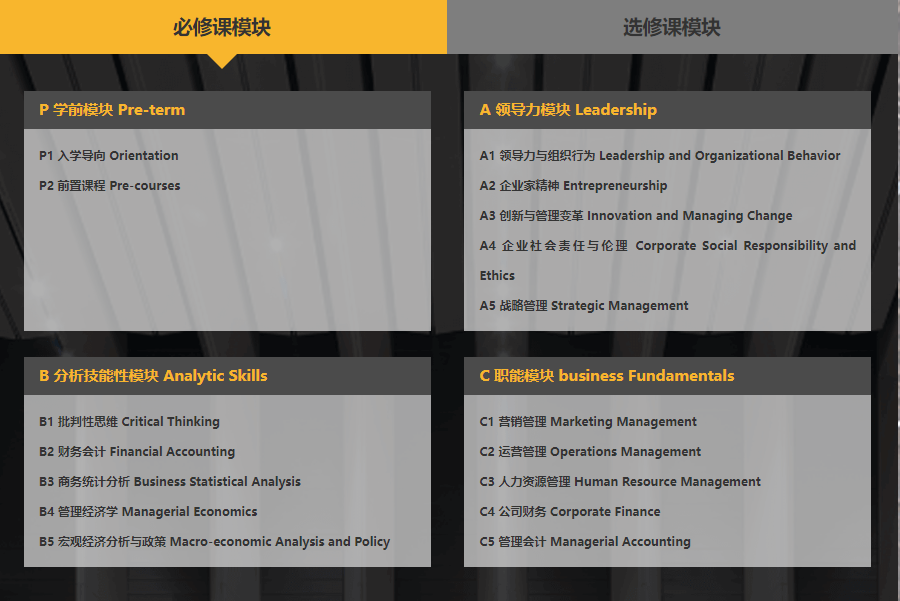 必修课模块

选修课模块

P 学前模块 Pre-term

P1 入学导向 Orientation

P2 前置课程 Pre-courses

A 领导力模块 Leadership

A1 领导力与组织行为 Leadership and Organizational Behavior

A2 企业家精神 Entrepreneurship

A3 创新与管理变革 Innovation and Managing Change

A4 企业社会责任与伦理 Corporate Social Responsibility and Ethics

A5 战略管理 Strategic Management

B 分析技能性模块 Analytic Skills

B1 批判性思维 Critical Thinking

B2 财务会计 Financial Accounting

B3 商务统计分析 Business Statistical Analysis

B4 管理经济学 Managerial Economics

B5 宏观经济分析与政策 Macro-economic Analysis and Policy

C 职能模块 business Fundamentals

C1 营销管理 Marketing Management

C2 运营管理 Operations Management

C3 人力资源管理 Human Resource Management

C4 公司财务 Corporate Finance

C5 管理会计 Managerial Accounting